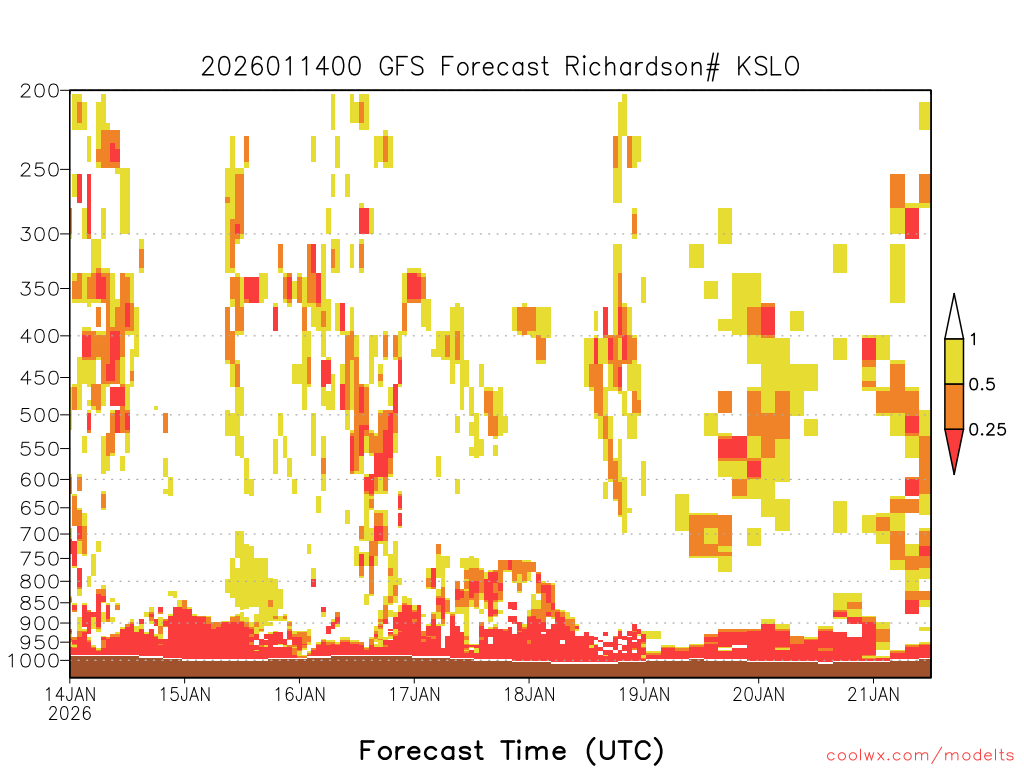 2026011400 GFS Forecast Richardson# KSLO

200
250
300
350
400
450
500
550
600
650
700
750
800
850
900
950
1000

1
0.5
0.25

14JAN
2026
15JAN
16JAN
17JAN
18JAN
19JAN
20JAN
21JAN

Forecast Time (UTC)

coolwx.com/modelts